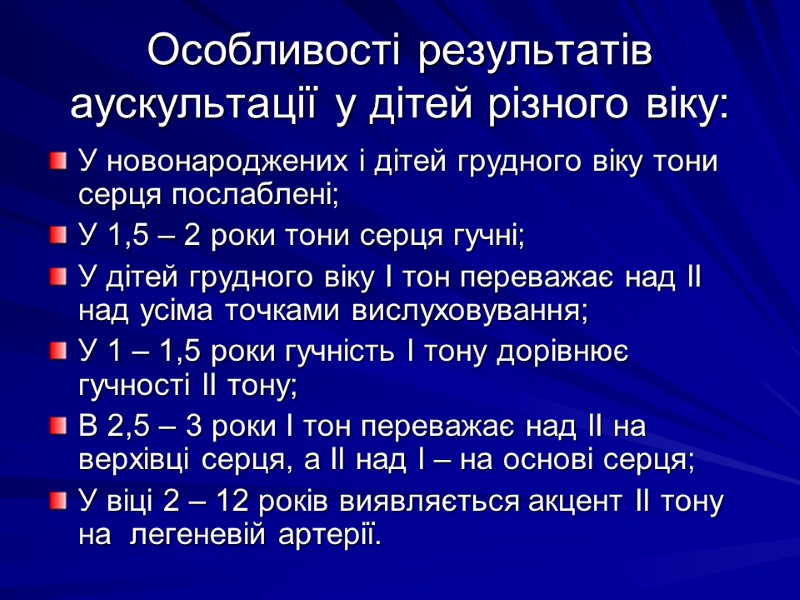 Особливості результатів аускультації у дітей різного віку:

У новонароджених і дітей грудного віку тони серця послаблені;

У 1,5 – 2 роки тони серця гучні;

У дітей грудного віку І тон переважає над ІІ над усіма точками вислуховування;

У 1 – 1,5 роки гучність І тону дорівнює гучності ІІ тону;

В 2,5 – 3 роки І тон переважає над ІІ на верхівці серця, а ІІ над І – на основі серця;

У віці 2 – 12 років виявляється акцент ІІ тону на легеневій артерії.